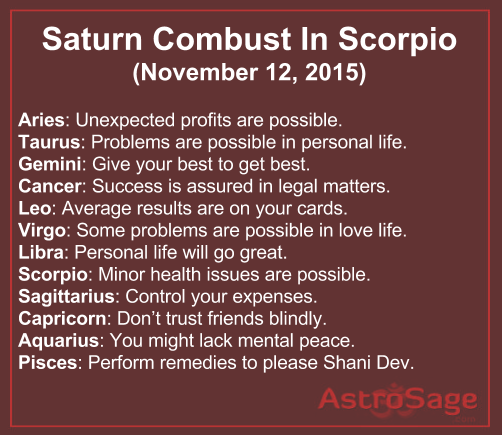 Saturn Combust In Scorpio
(November 12, 2015)

Aries: Unexpected profits are possible.
Taurus: Problems are possible in personal life.
Gemini: Give your best to get best.
Cancer: Success is assured in legal matters.
Leo: Average results are on your cards.
Virgo: Some problems are possible in love life.
Libra: Personal life will go great.
Scorpio: Minor health issues are possible.
Sagittarius: Control your expenses.
Capricorn: Don't trust friends blindly.
Aquarius: You might lack mental peace.
Pisces: Perform remedies to please Shani Dev.

AstroSage
.com